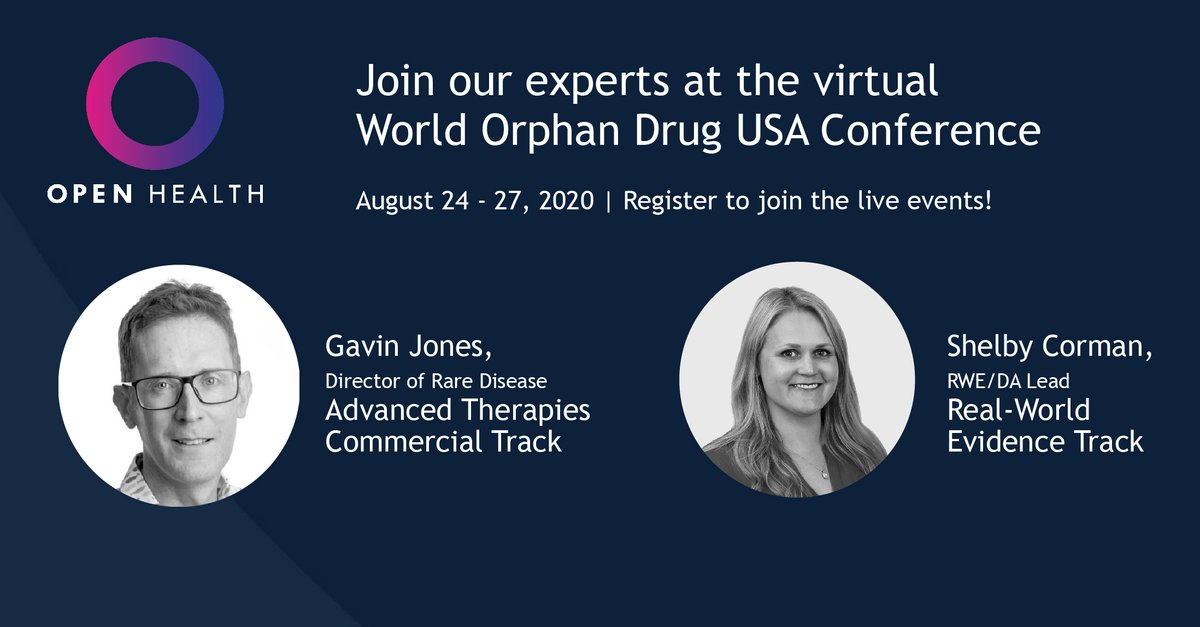 OPEN HEALTH

Join our experts at the virtual World Orphan Drug USA Conference

August 24 - 27, 2020 | Register to join the live events!

Gavin Jones,
Director of Rare Disease
Advanced Therapies Commercial Track

Shelby Corman,
RWE/DA Lead
Real-World Evidence Track